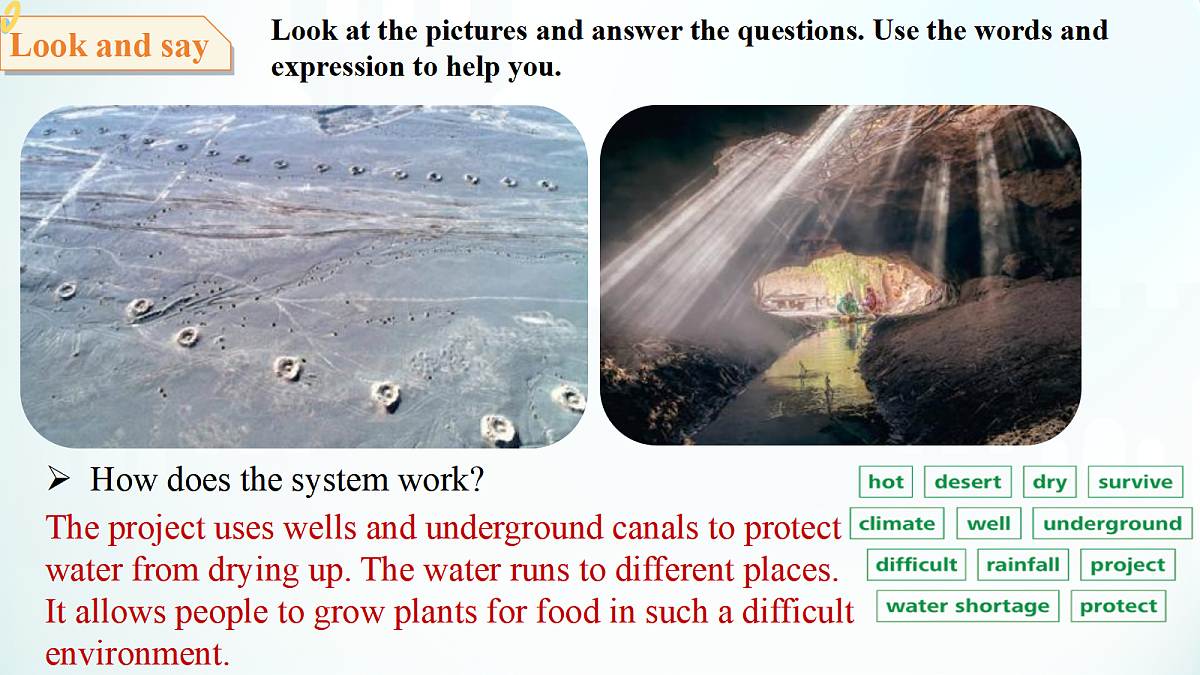 Look and say

Look at the pictures and answer the questions. Use the words and expression to help you.

➢ How does the system work?

The project uses wells and underground canals to protect water from drying up. The water runs to different places. It allows people to grow plants for food in such a difficult environment.

hot desert dry survive
climate well underground
difficult rainfall project
water shortage protect